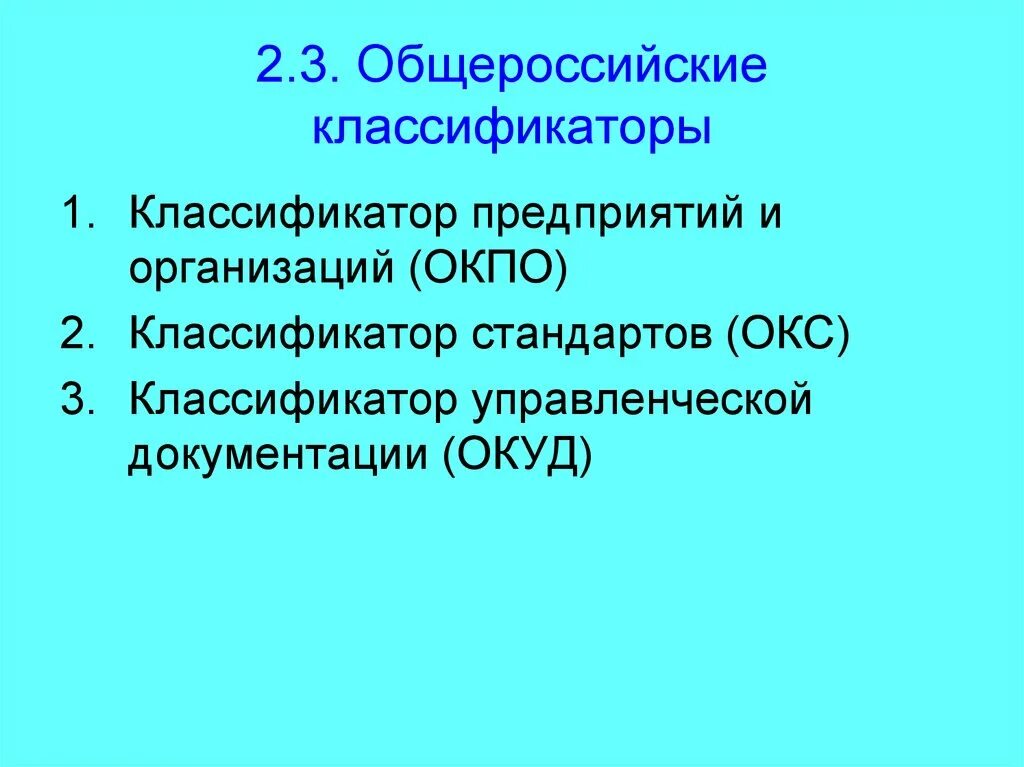 2.3. Общероссийские классификаторы

1. Классификатор предприятий и организаций (ОКПО)
2. Классификатор стандартов (ОКС)
3. Классификатор управленческой документации (ОКУД)